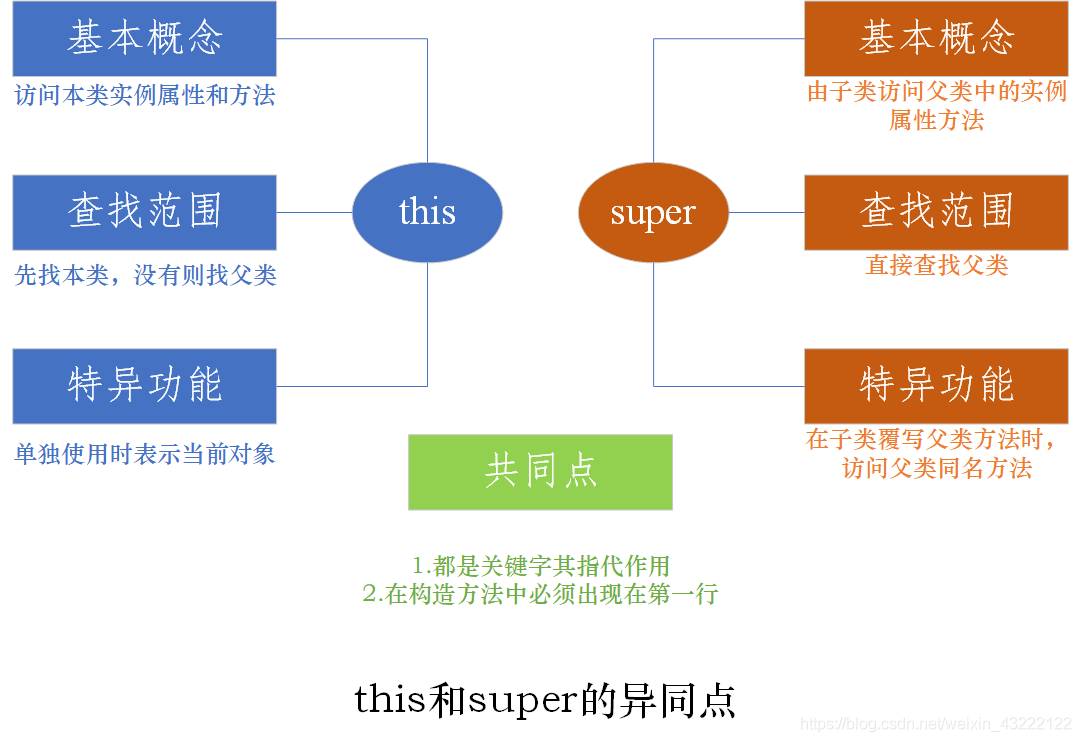 基本概念

访问本类实例属性和方法

查找范围

先找本类，没有则找父类

特异功能

单独使用时表示当前对象

this

super

基本概念

由子类访问父类中的实例属性方法

查找范围

直接查找父类

特异功能

在子类覆写父类方法时，访问父类同名方法

共同点

1.都是关键字其指代作用
2.在构造方法中必须出现在第一行

this和super的异同点

https://blog.csdn.net/weixin_43222122